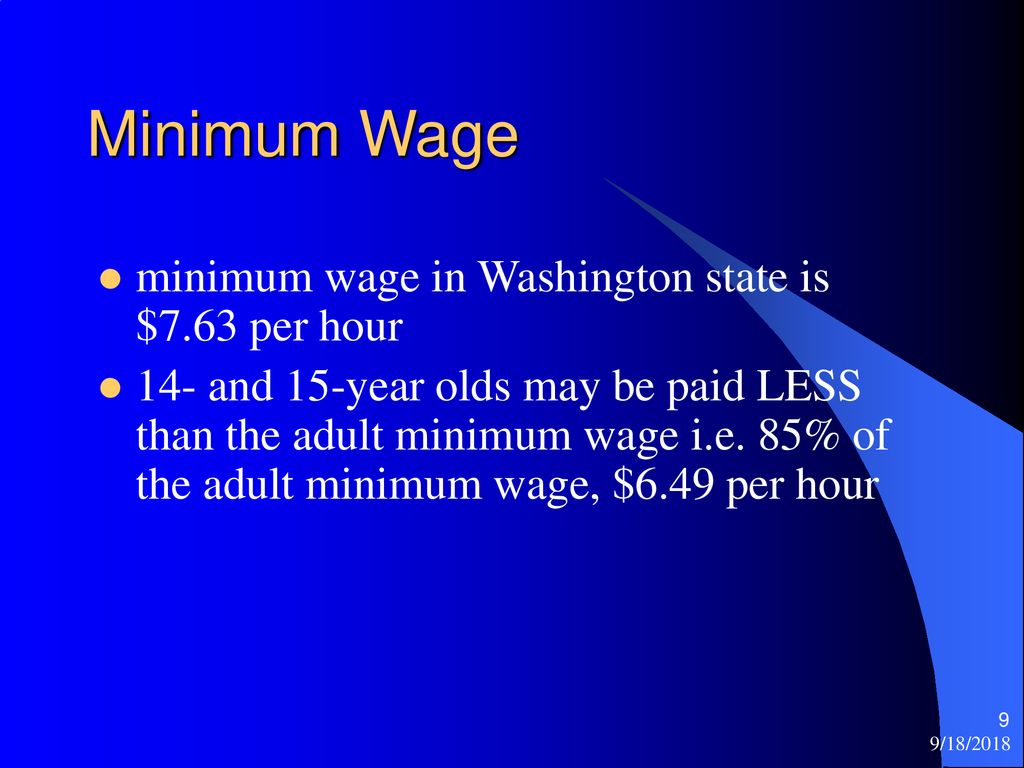 Minimum Wage

- minimum wage in Washington state is \$7.63 per hour
- 14- and 15-year olds may be paid LESS than the adult minimum wage i.e. 85% of the adult minimum wage, \$6.49 per hour

9

9/18/2018